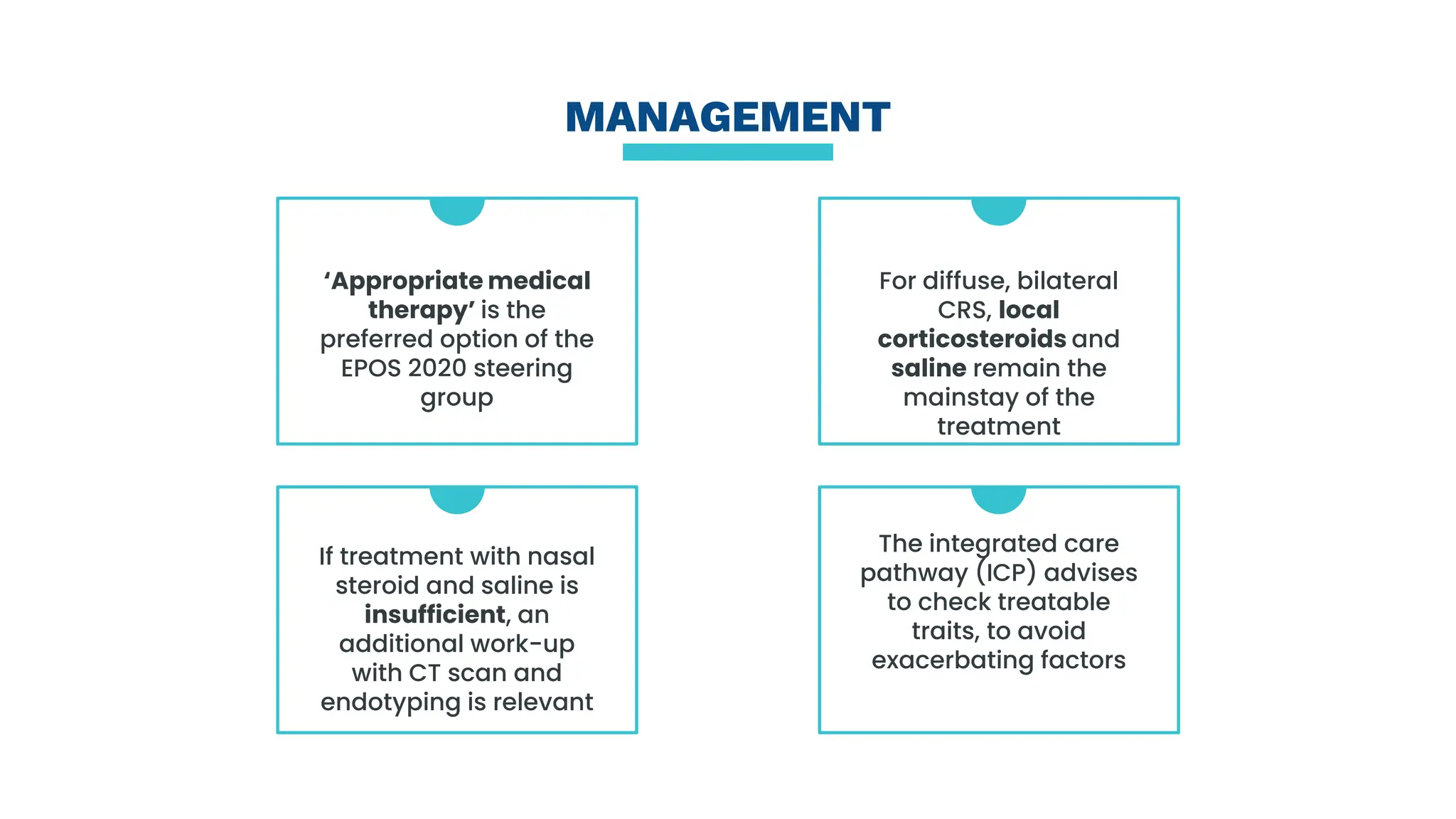 MANAGEMENT

'Appropriate medical therapy' is the preferred option of the EPOS 2020 steering group

For diffuse, bilateral CRS, local corticosteroids and saline remain the mainstay of the treatment

If treatment with nasal steroid and saline is insufficient, an additional work-up with CT scan and endotyping is relevant

The integrated care pathway (ICP) advises to check treatable traits, to avoid exacerbating factors